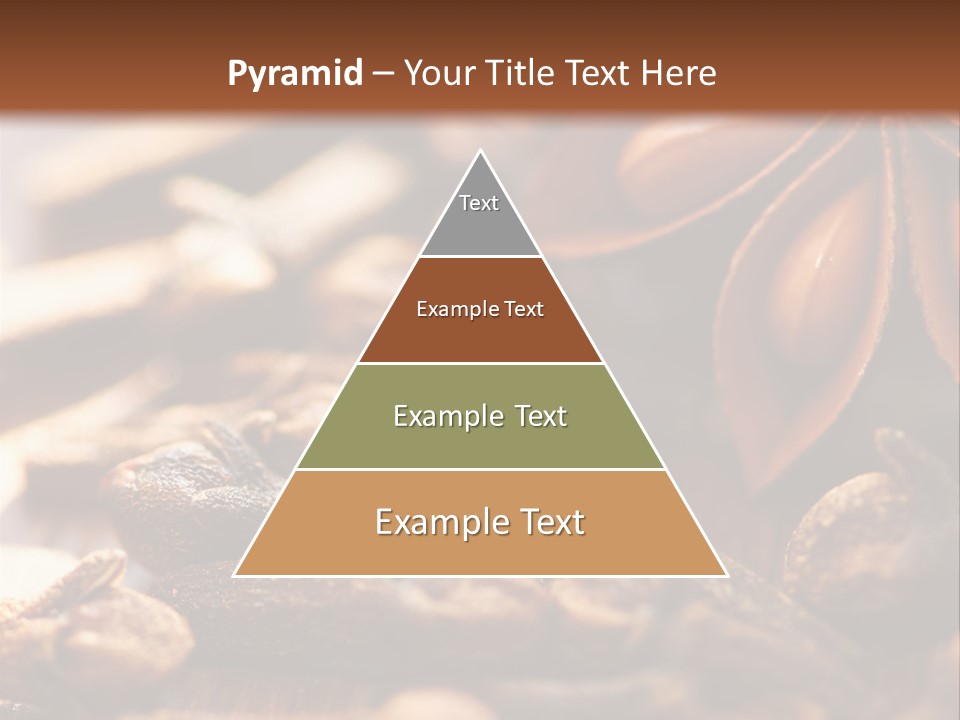 Pyramid – Your Title Text Here

Text

Example Text

Example Text

Example Text